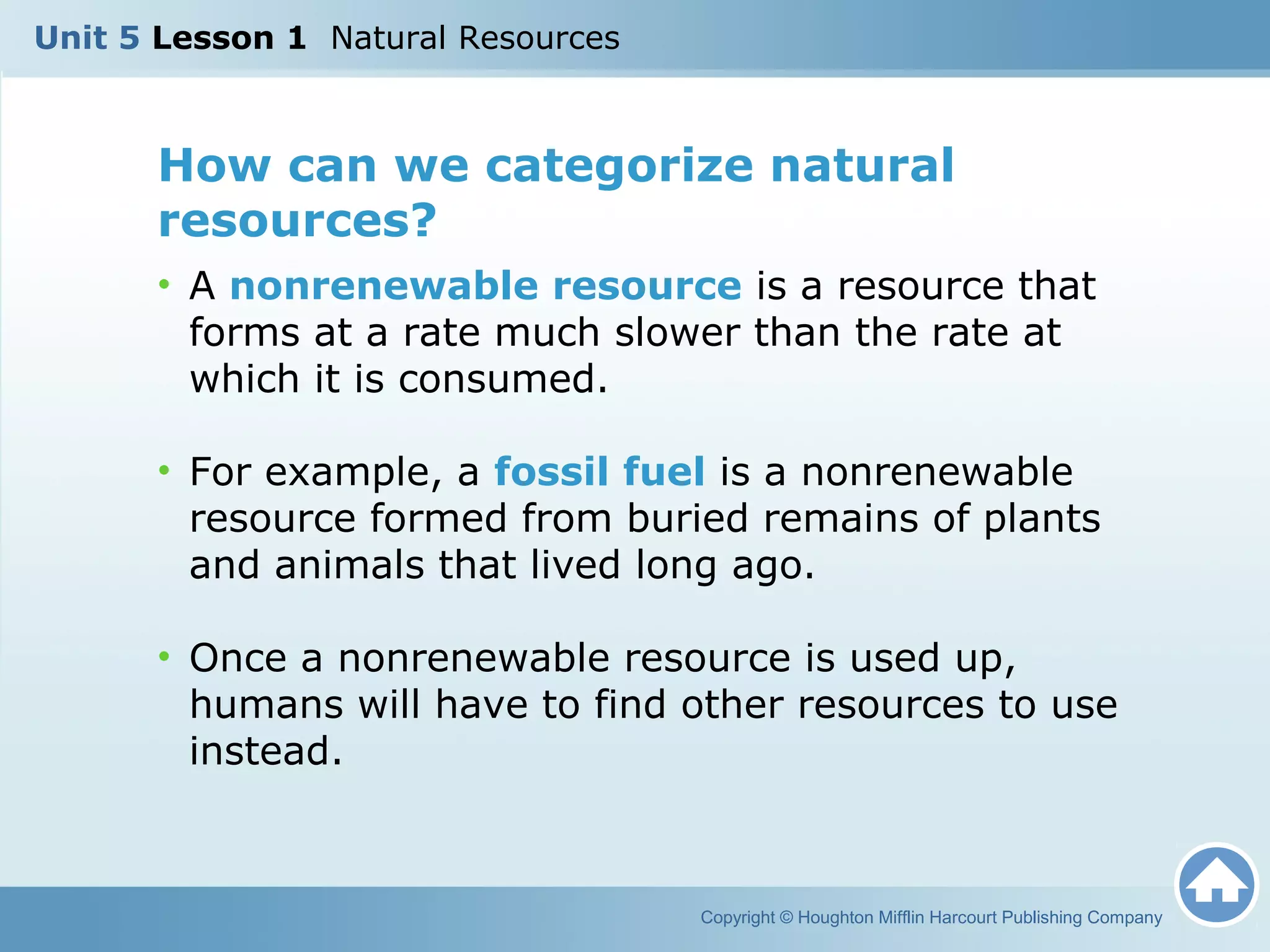 Unit 5 Lesson 1 Natural Resources

How can we categorize natural resources?

• A nonrenewable resource is a resource that forms at a rate much slower than the rate at which it is consumed.

• For example, a fossil fuel is a nonrenewable resource formed from buried remains of plants and animals that lived long ago.

• Once a nonrenewable resource is used up, humans will have to find other resources to use instead.

Copyright © Houghton Mifflin Harcourt Publishing Company